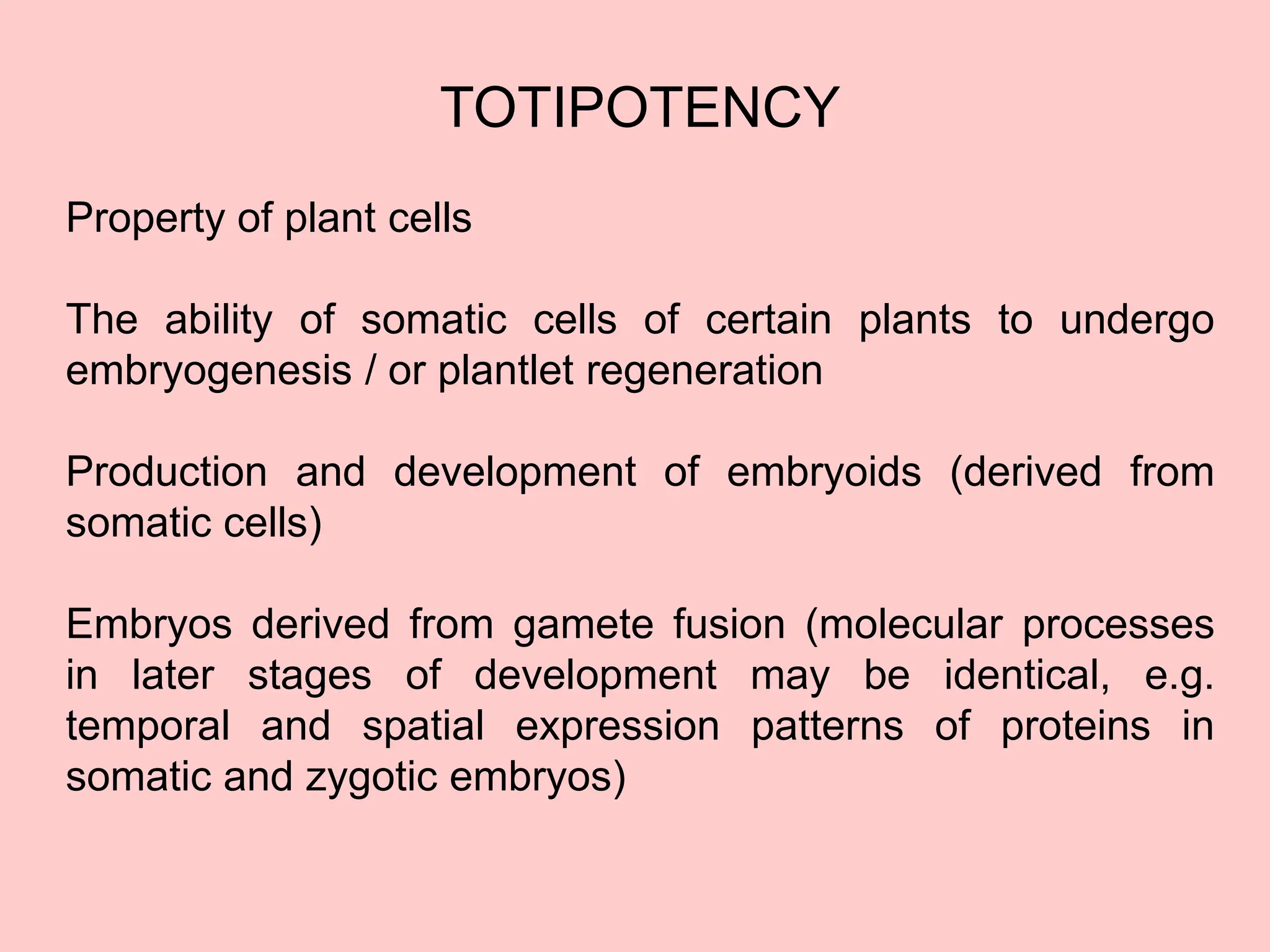 TOTIPOTENCY

Property of plant cells

The ability of somatic cells of certain plants to undergo embryogenesis / or plantlet regeneration

Production and development of embryoids (derived from somatic cells)

Embryos derived from gamete fusion (molecular processes in later stages of development may be identical, e.g. temporal and spatial expression patterns of proteins in somatic and zygotic embryos)